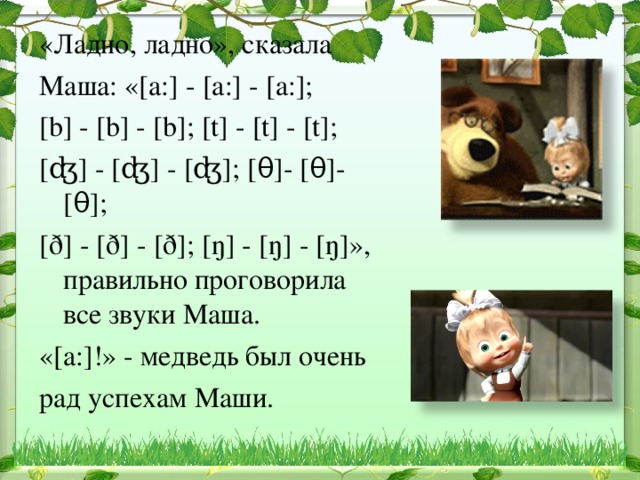 «Ладно, ладно», сказала Маша: «[a:] - [a:] - [a:];

[b] - [b] - [b]; [t] - [t] - [t];

[ʤ] - [ʤ] - [ʤ]; [θ]- [θ]- [θ];

[ð] - [ð] - [ð]; [ŋ] - [ŋ] - [ŋ]», правильно проговорила все звуки Маша.

«[a:]!» - медведь был очень рад успехам Маши.